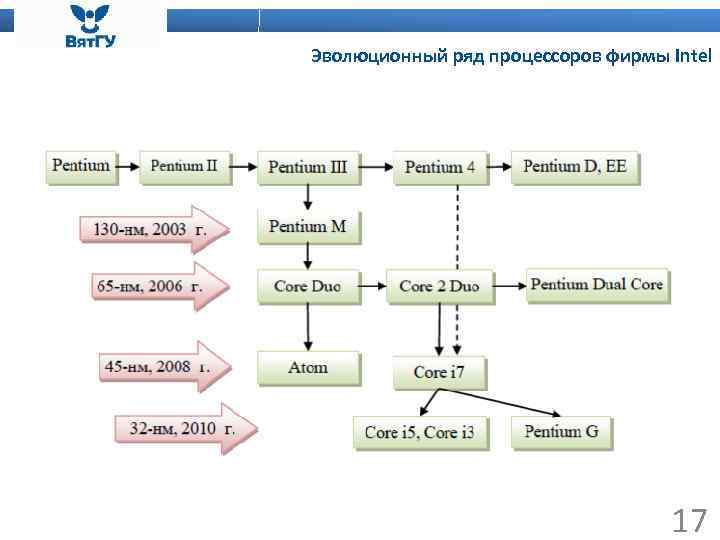 ВятГУ

Эволюционный ряд процессоров фирмы Intel

Pentium
Pentium II
Pentium III
Pentium 4
Pentium D, EE
130-нм, 2003 г.
Pentium M
65-нм, 2006 г.
Core Duo
Core 2 Duo
Pentium Dual Core
45-нм, 2008 г.
Atom
Core i7
32-нм, 2010 г.
Core i5, Core i3
Pentium G

17